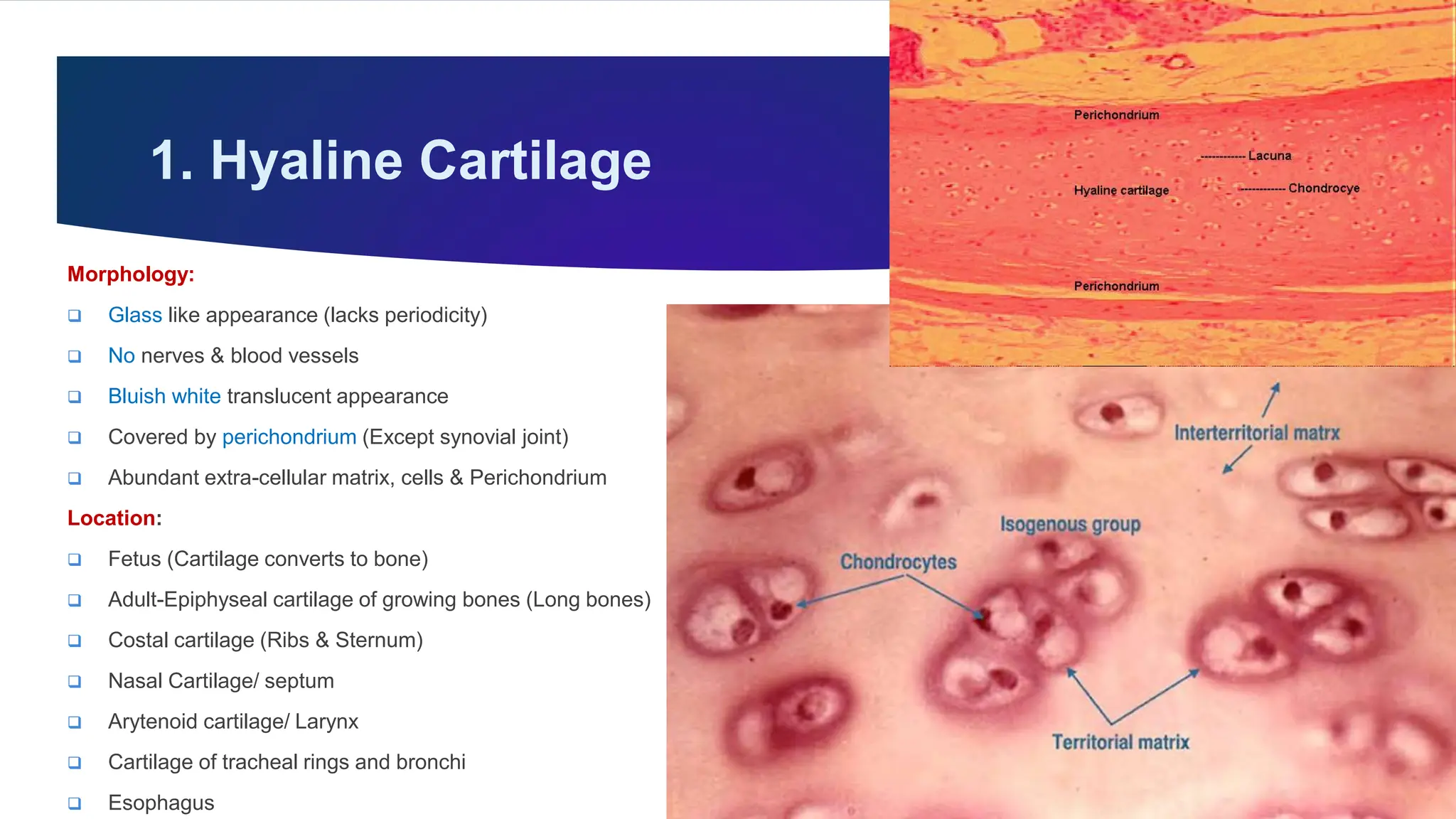 1. Hyaline Cartilage

Morphology:

❑ Glass like appearance (lacks periodicity)

❑ No nerves & blood vessels

❑ Bluish white translucent appearance

❑ Covered by perichondrium (Except synovial joint)

❑ Abundant extra-cellular matrix, cells & Perichondrium

Location:

❑ Fetus (Cartilage converts to bone)

❑ Adult-Epiphyseal cartilage of growing bones (Long bones)

❑ Costal cartilage (Ribs & Sternum)

❑ Nasal Cartilage/ septum

❑ Arytenoid cartilage/ Larynx

❑ Cartilage of tracheal rings and bronchi

❑ Esophagus

Perichondrium
------------ Lacuna
Hyaline cartilage
------------ Chondrocye
Perichondrium

Interterritorial matrx
Isogenous group
Chondrocytes
Territorial matrix